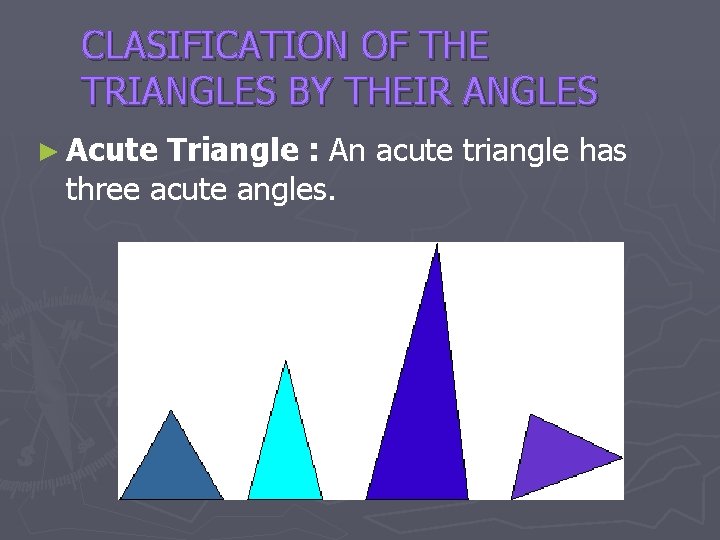 CLASIFICATION OF THE TRIANGLES BY THEIR ANGLES

► **Acute Triangle :** An acute triangle has three acute angles.